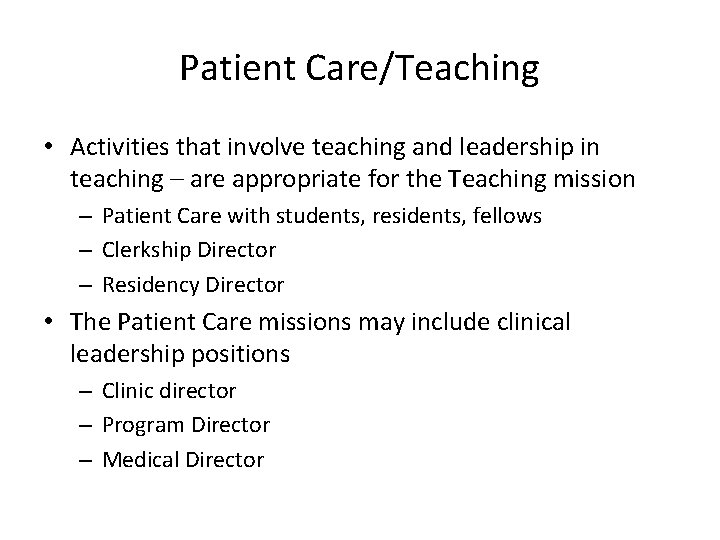 Patient Care/Teaching

• Activities that involve teaching and leadership in teaching – are appropriate for the Teaching mission
– Patient Care with students, residents, fellows
– Clerkship Director
– Residency Director

• The Patient Care missions may include clinical leadership positions
– Clinic director
– Program Director
– Medical Director